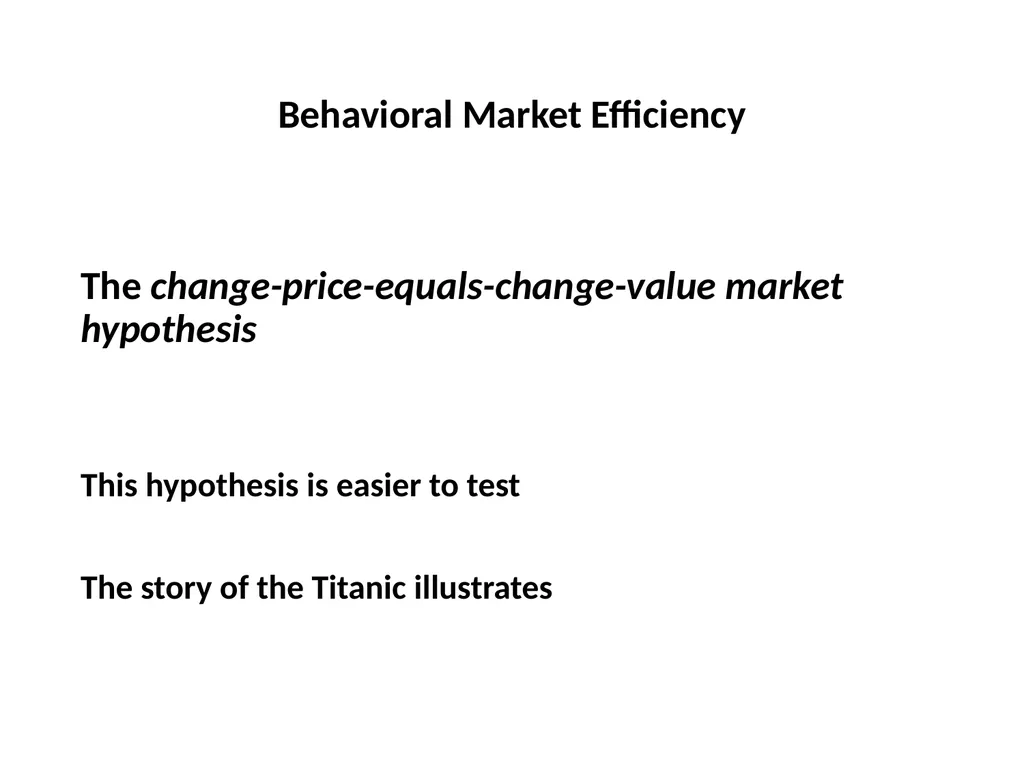 Behavioral Market Efficiency

The change-price-equals-change-value market hypothesis

This hypothesis is easier to test

The story of the Titanic illustrates